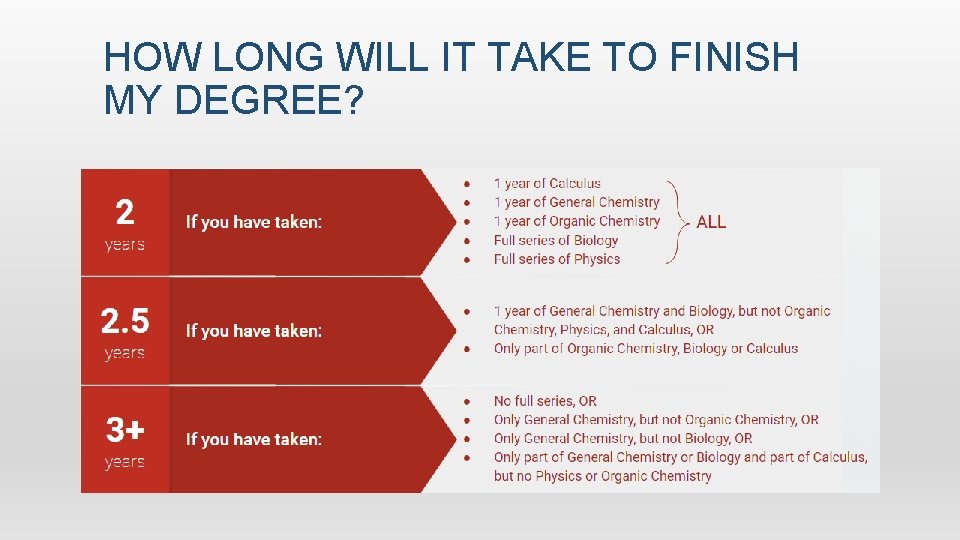 HOW LONG WILL IT TAKE TO FINISH MY DEGREE?

2 years

If you have taken:

- 1 year of Calculus
- 1 year of General Chemistry
- 1 year of Organic Chemistry
- Full series of Biology
- Full series of Physics

ALL

2.5 years

If you have taken:

- 1 year of General Chemistry and Biology, but not Organic Chemistry, Physics, and Calculus, OR
- Only part of Organic Chemistry, Biology or Calculus

3+ years

If you have taken:

- No full series, OR
- Only General Chemistry, but not Organic Chemistry, OR
- Only General Chemistry, but not Biology, OR
- Only part of General Chemistry or Biology and part of Calculus, but no Physics or Organic Chemistry